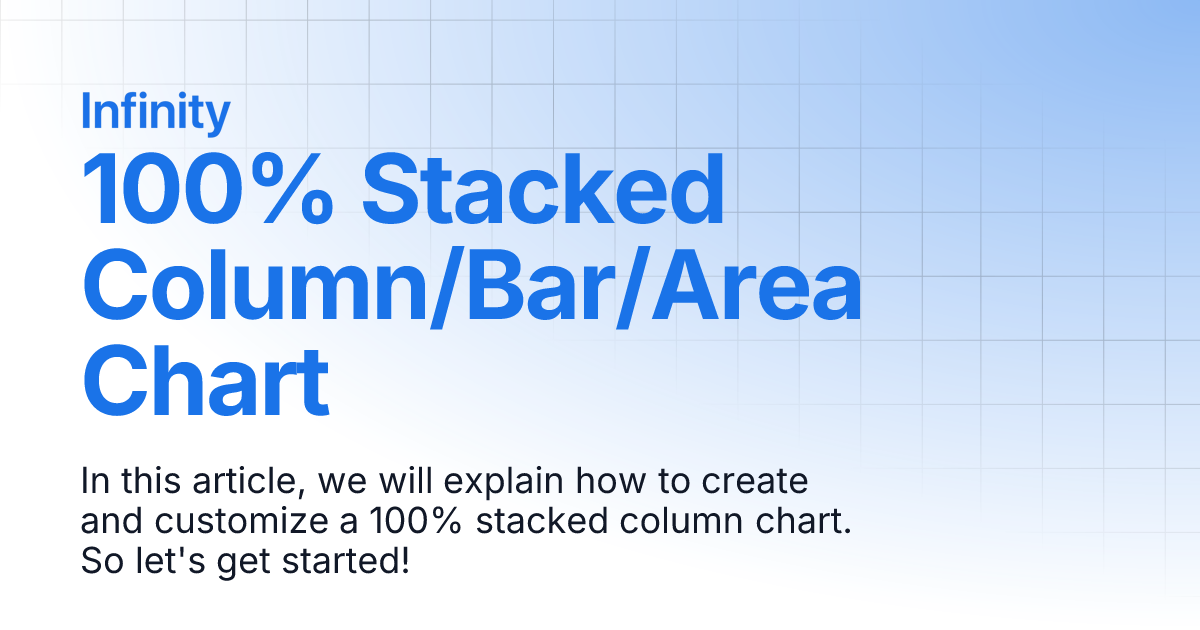 Infinity

100% Stacked Column/Bar/Area Chart

In this article, we will explain how to create and customize a 100% stacked column chart. So let's get started!